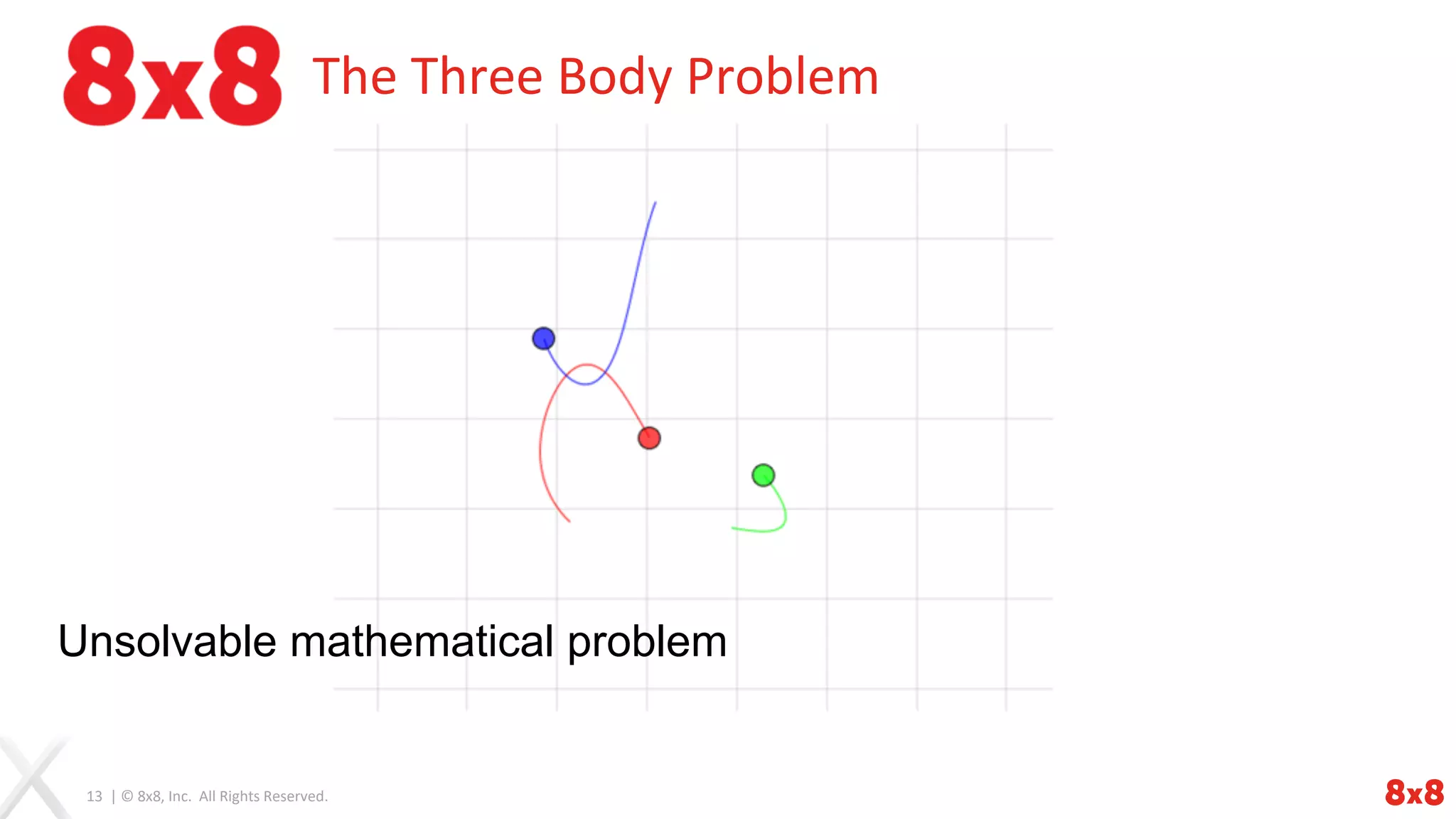 8x8 The Three Body Problem

Unsolvable mathematical problem

13 | © 8x8, Inc. All Rights Reserved.

8x8